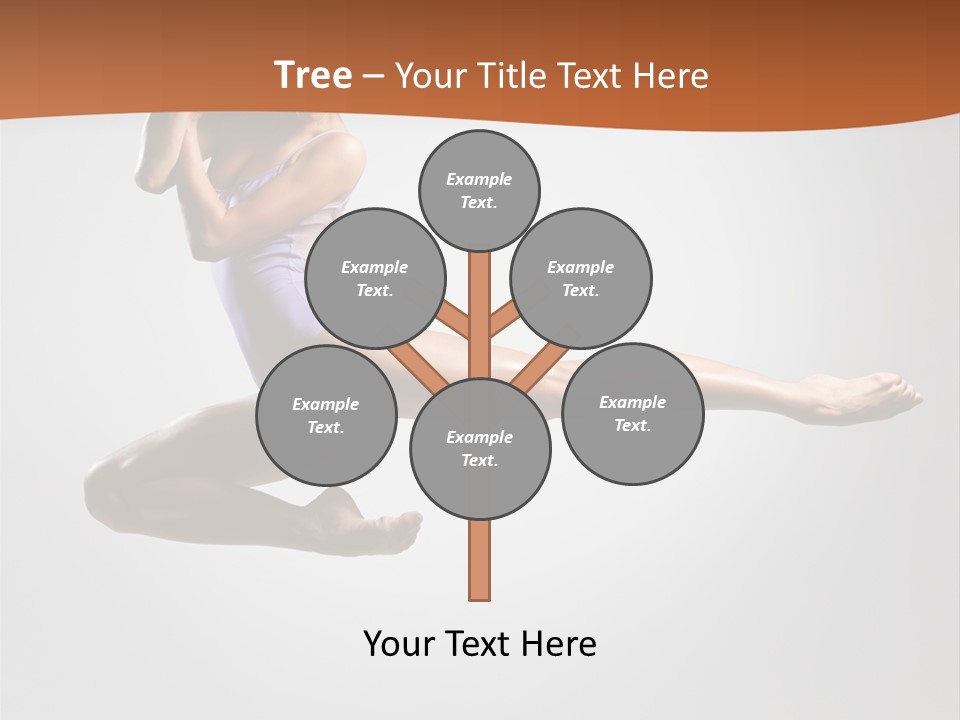 Tree – Your Title Text Here

Example Text.

Example Text.

Example Text.

Example Text.

Example Text.

Example Text.

Your Text Here